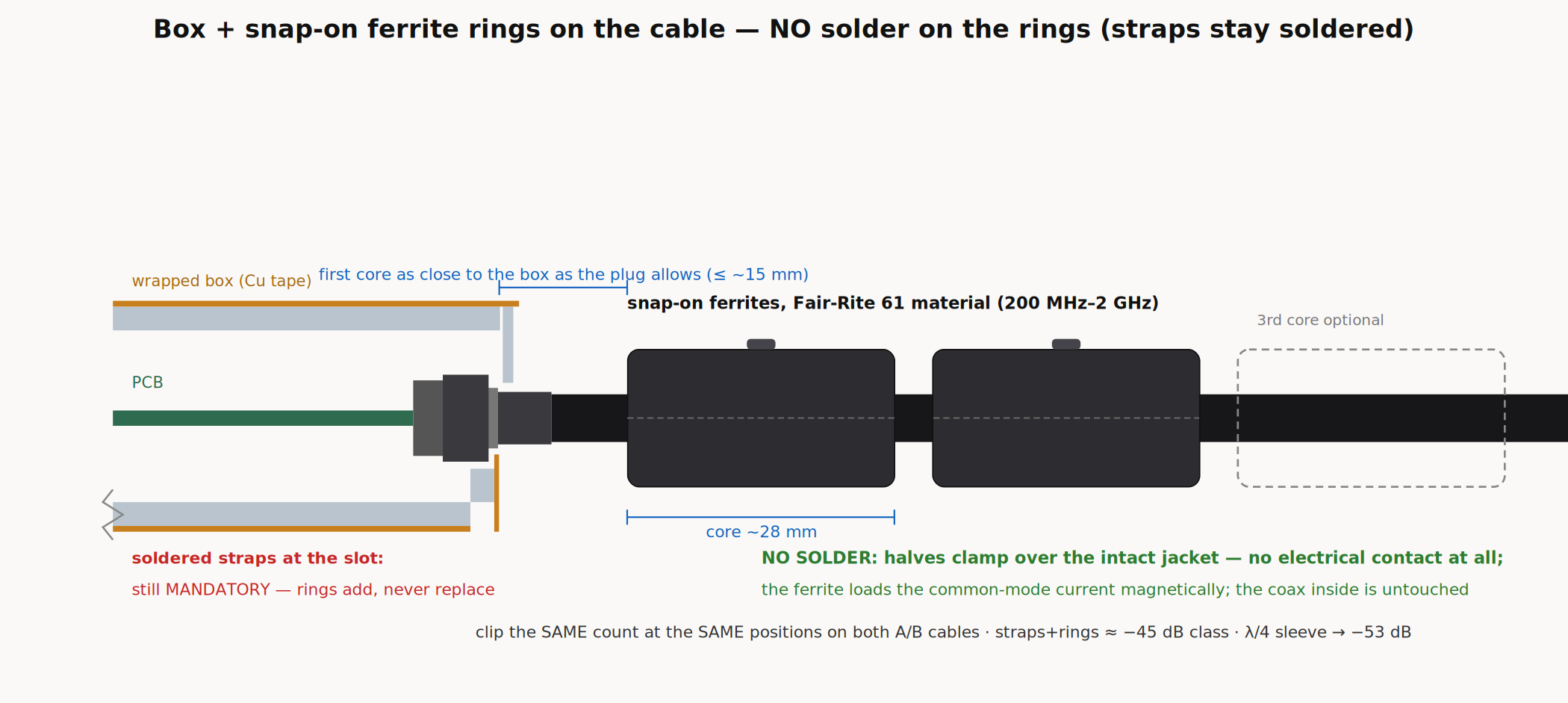 Box + snap-on ferrite rings on the cable — NO solder on the rings (straps stay soldered)

wrapped box (Cu tape)

first core as close to the box as the plug allows (≤ ~15 mm)

snap-on ferrites, Fair-Rite 61 material (200 MHz–2 GHz)

3rd core optional

PCB

core ~28 mm

soldered straps at the slot:

still MANDATORY — rings add, never replace

NO SOLDER: halves clamp over the intact jacket — no electrical contact at all;

the ferrite loads the common-mode current magnetically; the coax inside is untouched

clip the SAME count at the SAME positions on both A/B cables · straps+rings ≈ −45 dB class · λ/4 sleeve → −53 dB